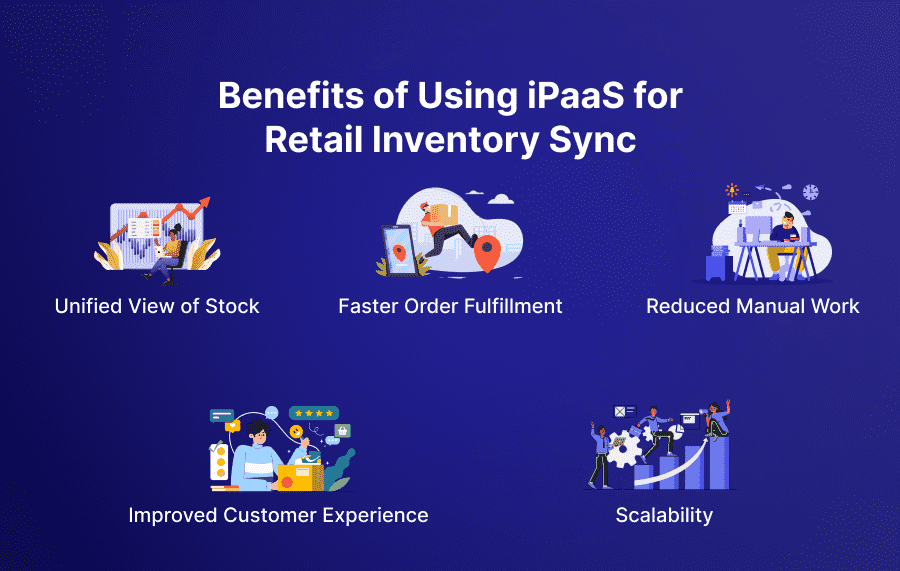 Benefits of Using iPaaS for Retail Inventory Sync

Unified View of Stock

Faster Order Fulfillment

Reduced Manual Work

Improved Customer Experience

Scalability